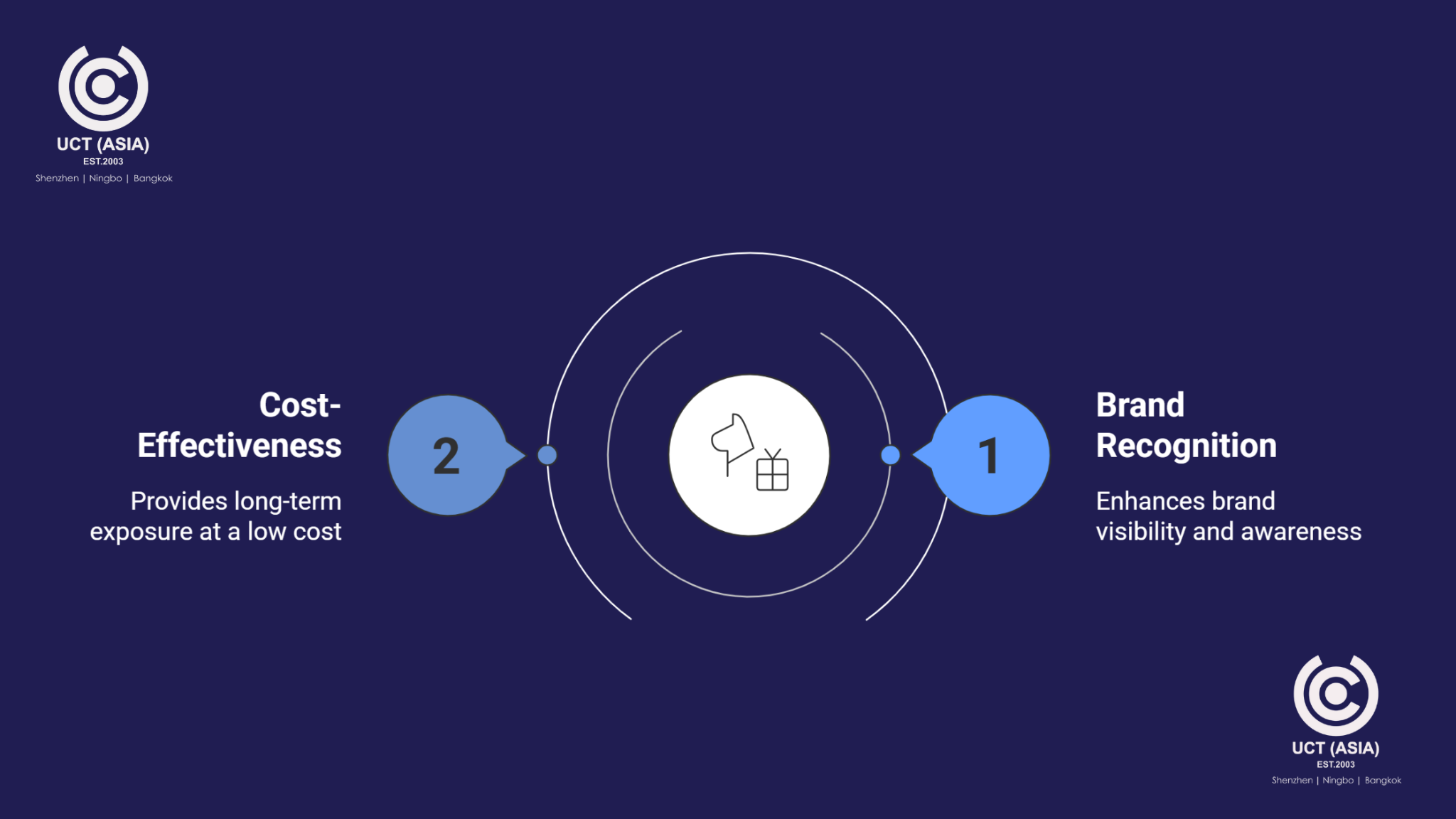 UCT (ASIA)
EST.2003
Shenzhen | Ningbo | Bangkok

Cost-Effectiveness

Provides long-term exposure at a low cost

2

1

Brand Recognition

Enhances brand visibility and awareness

UCT (ASIA)
EST.2003
Shenzhen | Ningbo | Bangkok